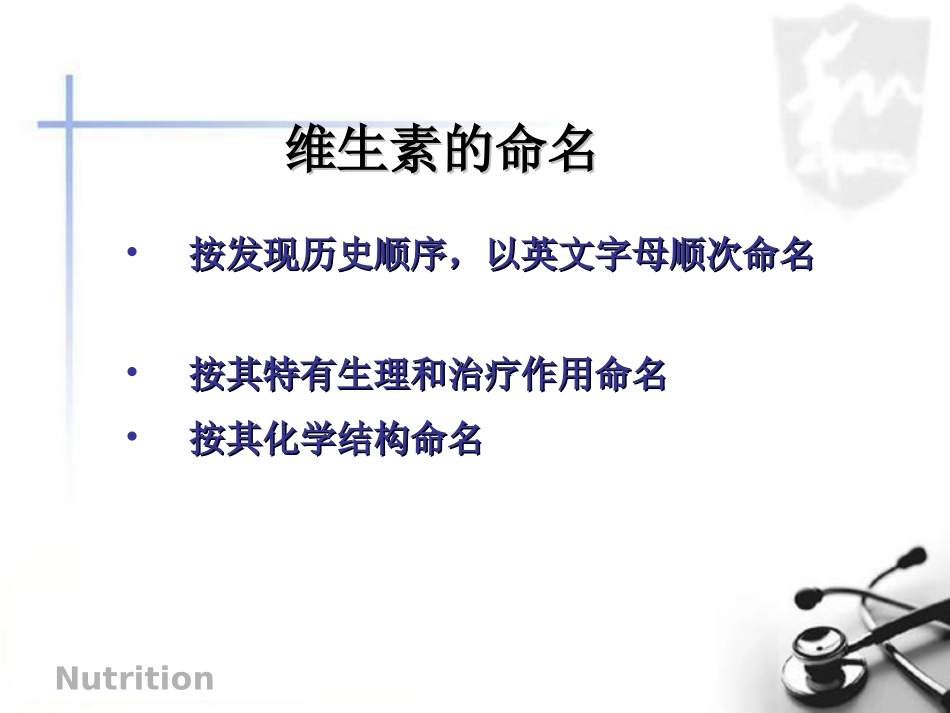 维生素的命名

• 按发现历史顺序，以英文字母顺次命名

• 按其特有生理和治疗作用命名

• 按其化学结构命名

Nutrition